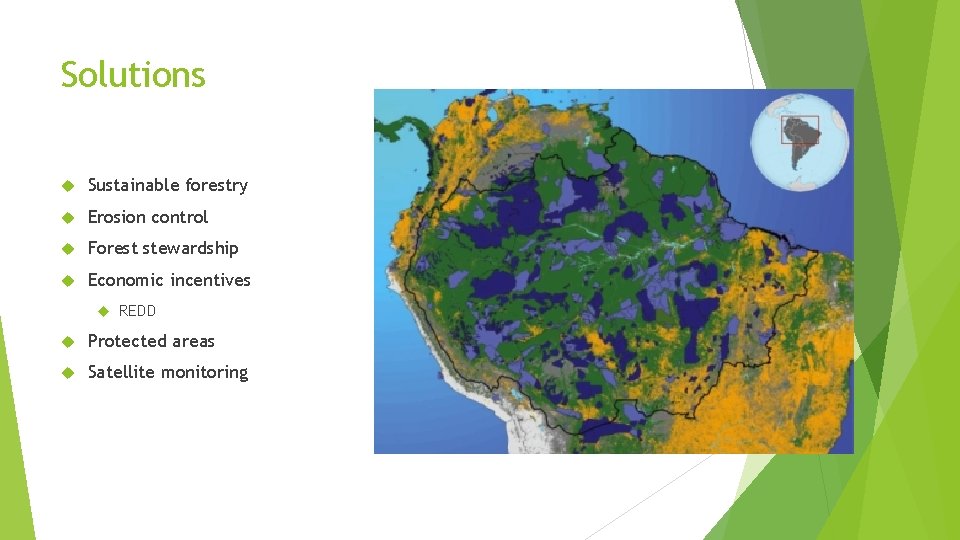 Solutions

Sustainable forestry

Erosion control

Forest stewardship

Economic incentives

REDD

Protected areas

Satellite monitoring